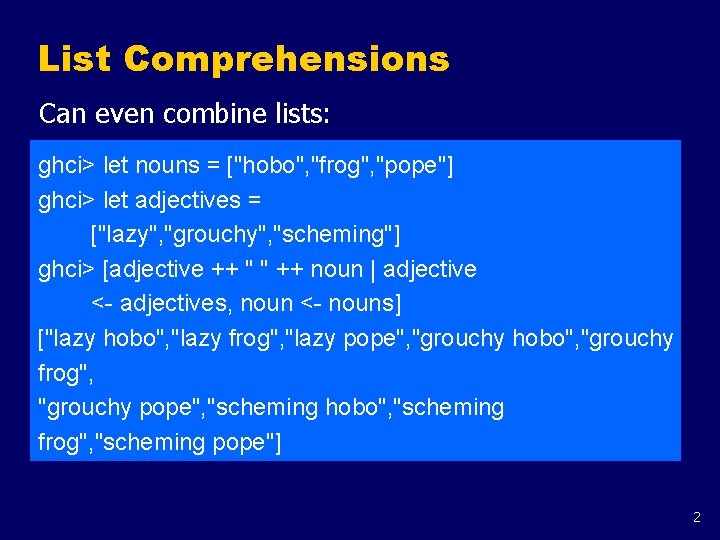 List Comprehensions

Can even combine lists:

ghci> let nouns = ["hobo","frog","pope"]
ghci> let adjectives =
    ["lazy","grouchy","scheming"]
ghci> [adjective ++ " " ++ noun | adjective
    <- adjectives, noun <- nouns]
["lazy hobo","lazy frog","lazy pope","grouchy hobo","grouchy frog",
"grouchy pope","scheming hobo","scheming frog","scheming pope"]

2